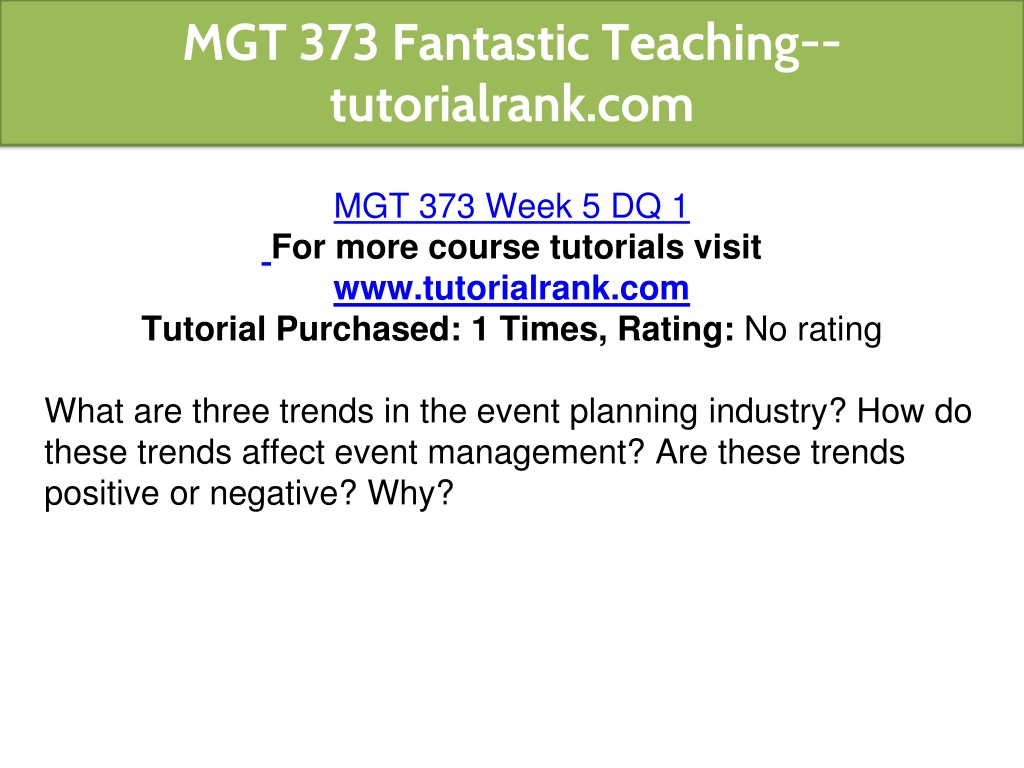 MGT 373 Fantastic Teaching--tutorialrank.com

MGT 373 Week 5 DQ 1
For more course tutorials visit
www.tutorialrank.com
Tutorial Purchased: 1 Times, Rating: No rating

What are three trends in the event planning industry? How do these trends affect event management? Are these trends positive or negative? Why?